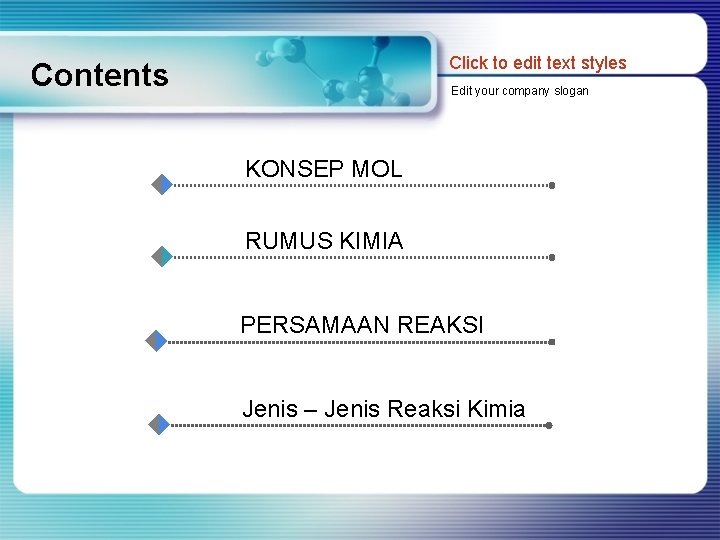 Contents

Click to edit text styles

Edit your company slogan

KONSEP MOL

RUMUS KIMIA

PERSAMAAN REAKSI

Jenis – Jenis Reaksi Kimia